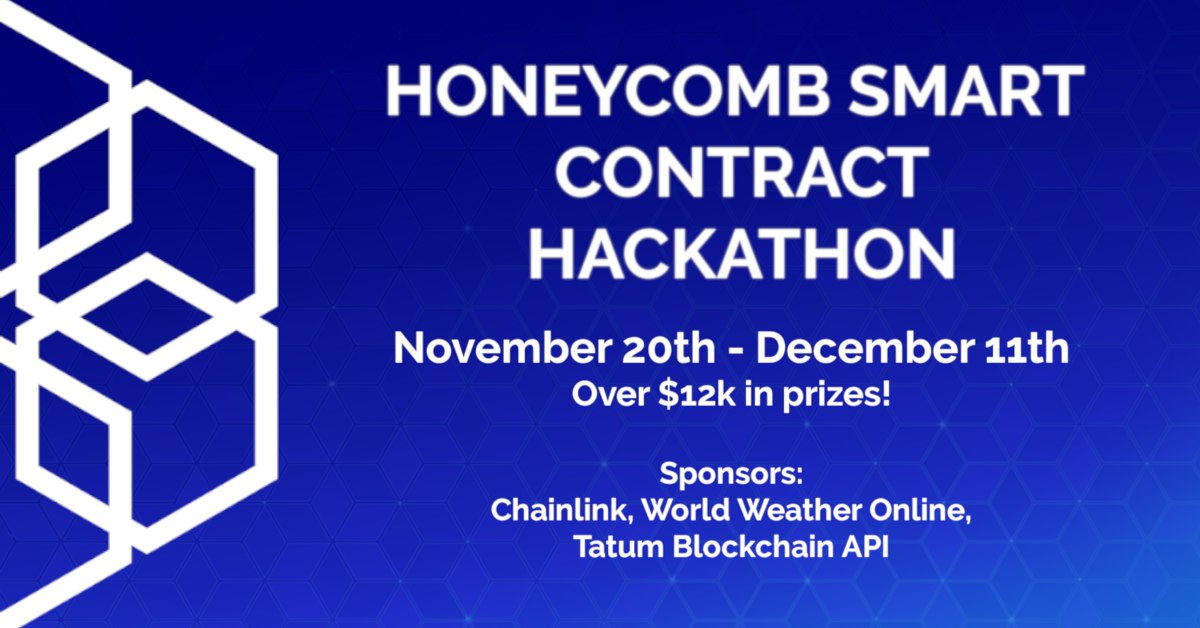 HONEYCOMB SMART CONTRACT HACKATHON

November 20th - December 11th
Over \$12k in prizes!

Sponsors:
Chainlink, World Weather Online, Tatum Blockchain API